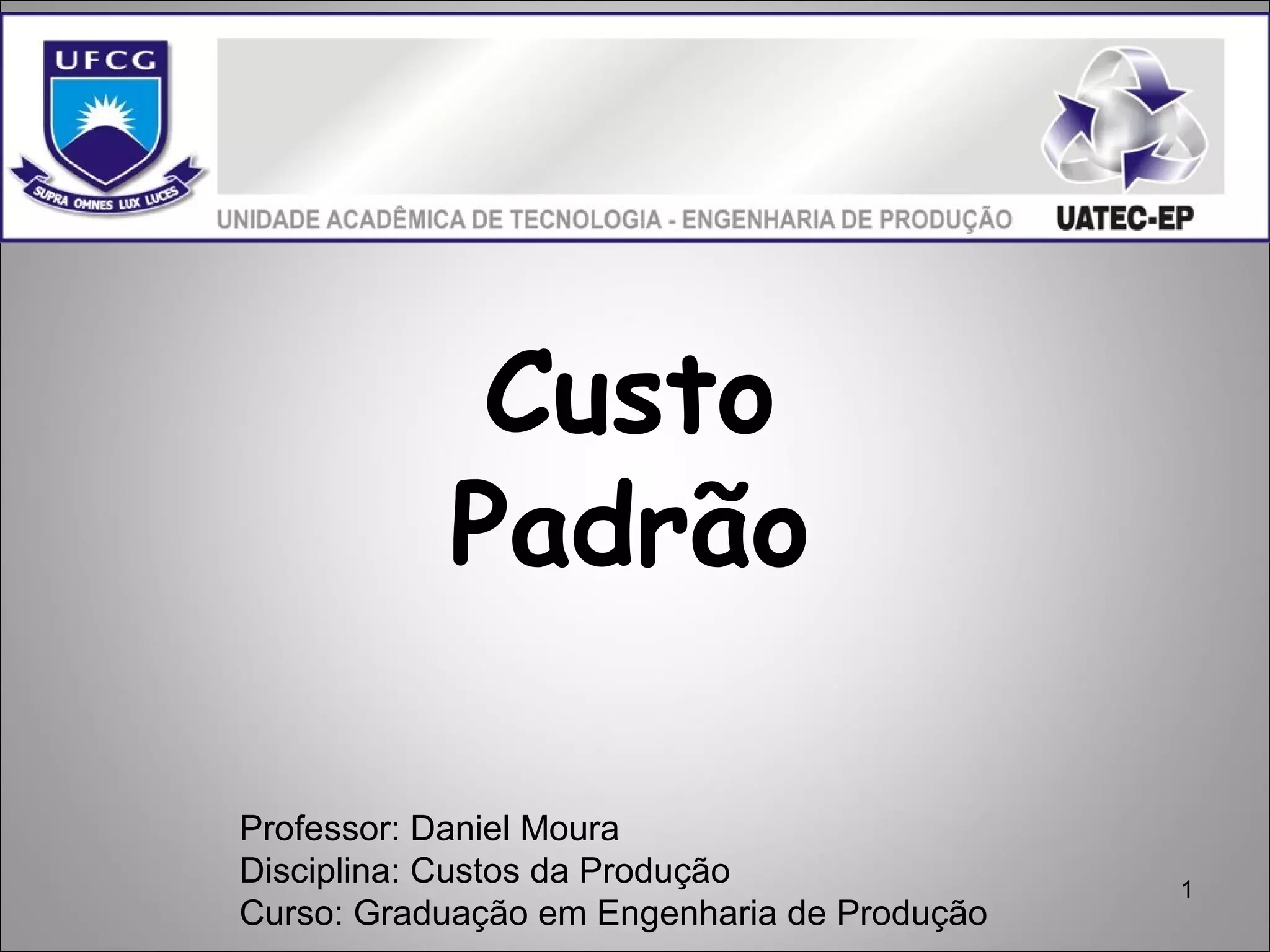 UFCG

SUPRA OMNES LUX LUCES

UNIDADE ACADÊMICA DE TECNOLOGIA - ENGENHARIA DE PRODUÇÃO

UATEC-EP

Custo
Padrão

Professor: Daniel Moura
Disciplina: Custos da Produção
Curso: Graduação em Engenharia de Produção

1